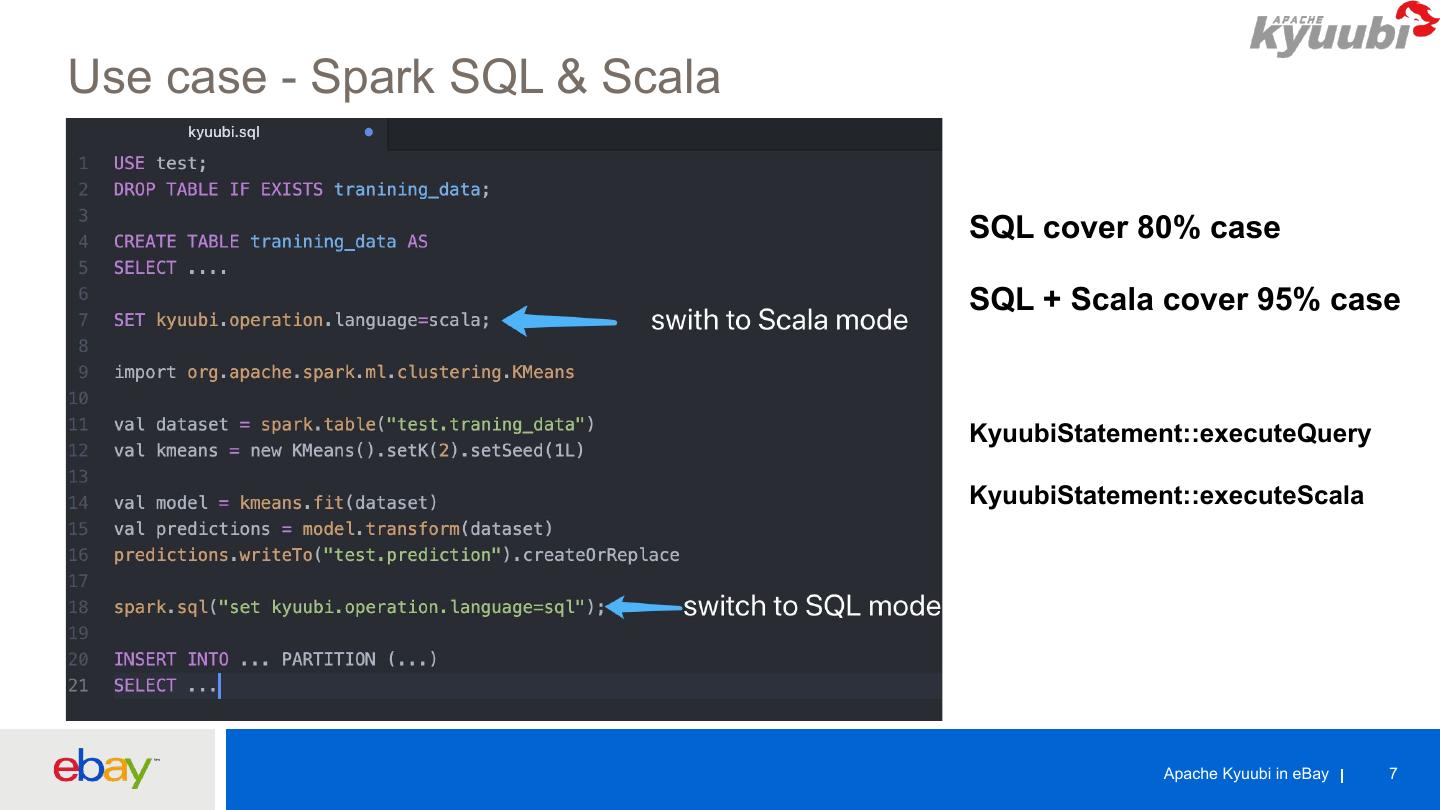 APACHE kyuubi

Use case - Spark SQL & Scala

kyuubi.sql

1 USE test;
2 DROP TABLE IF EXISTS tranining_data;
3
4 CREATE TABLE tranining_data AS
5 SELECT ....
6
7 SET kyuubi.operation.language=scala;
8
9 import org.apache.spark.ml.clustering.KMeans
10
11 val dataset = spark.table("test.traning_data")
12 val kmeans = new KMeans().setK(2).setSeed(1L)
13
14 val model = kmeans.fit(dataset)
15 val predictions = model.transform(dataset)
16 predictions.writeTo("test.prediction").createOrReplace
17
18 spark.sql("set kyuubi.operation.language=sql");
19
20 INSERT INTO ... PARTITION (...)
21 SELECT ...

swith to Scala mode

switch to SQL mode

SQL cover 80% case

SQL + Scala cover 95% case

KyuubiStatement::executeQuery

KyuubiStatement::executeScala

ebay

Apache Kyuubi in eBay | 7